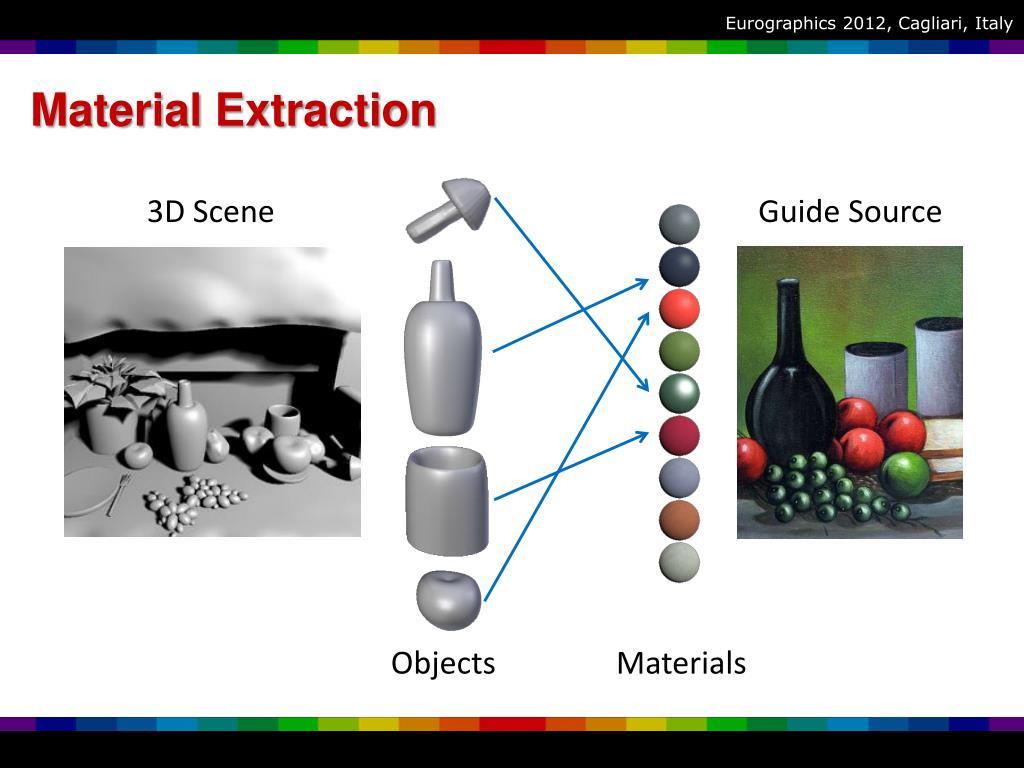 Eurographics 2012, Cagliari, Italy

Material Extraction

3D Scene

Guide Source

Objects

Materials